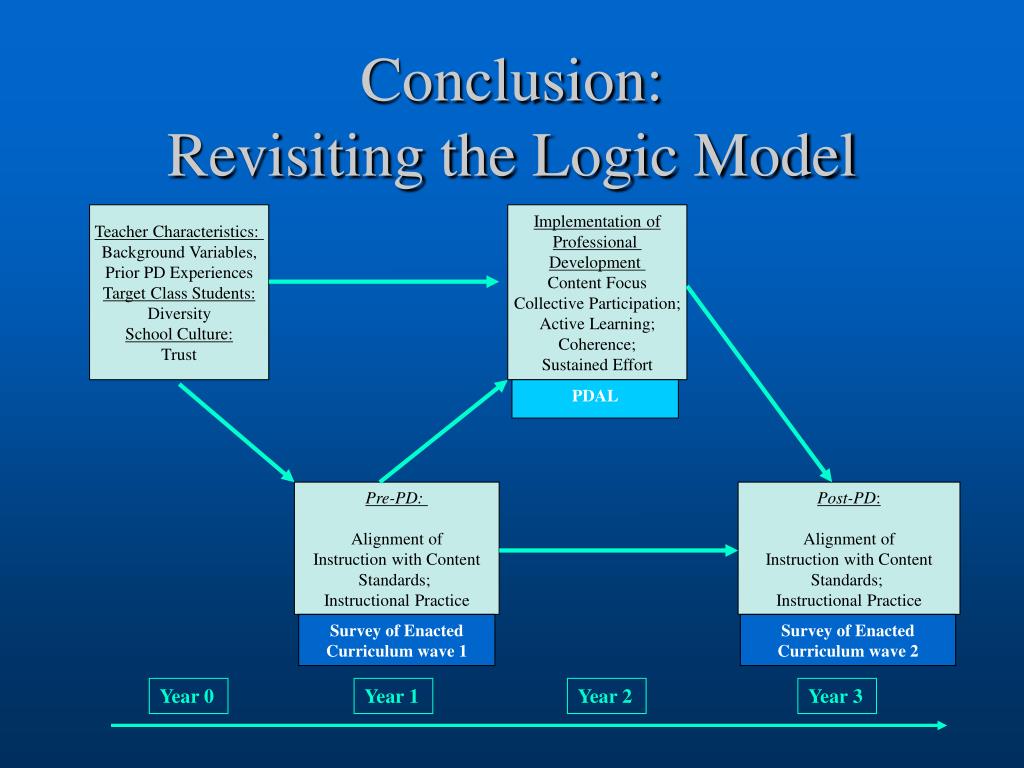 Conclusion:
Revisiting the Logic Model

Teacher Characteristics:
Background Variables,
Prior PD Experiences
Target Class Students:
Diversity
School Culture:
Trust

Implementation of Professional Development
Content Focus
Collective Participation;
Active Learning;
Coherence;
Sustained Effort

PDAL

Pre-PD:

Alignment of Instruction with Content Standards;
Instructional Practice

Survey of Enacted Curriculum wave 1

Post-PD:

Alignment of Instruction with Content Standards;
Instructional Practice

Survey of Enacted Curriculum wave 2

Year 0

Year 1

Year 2

Year 3